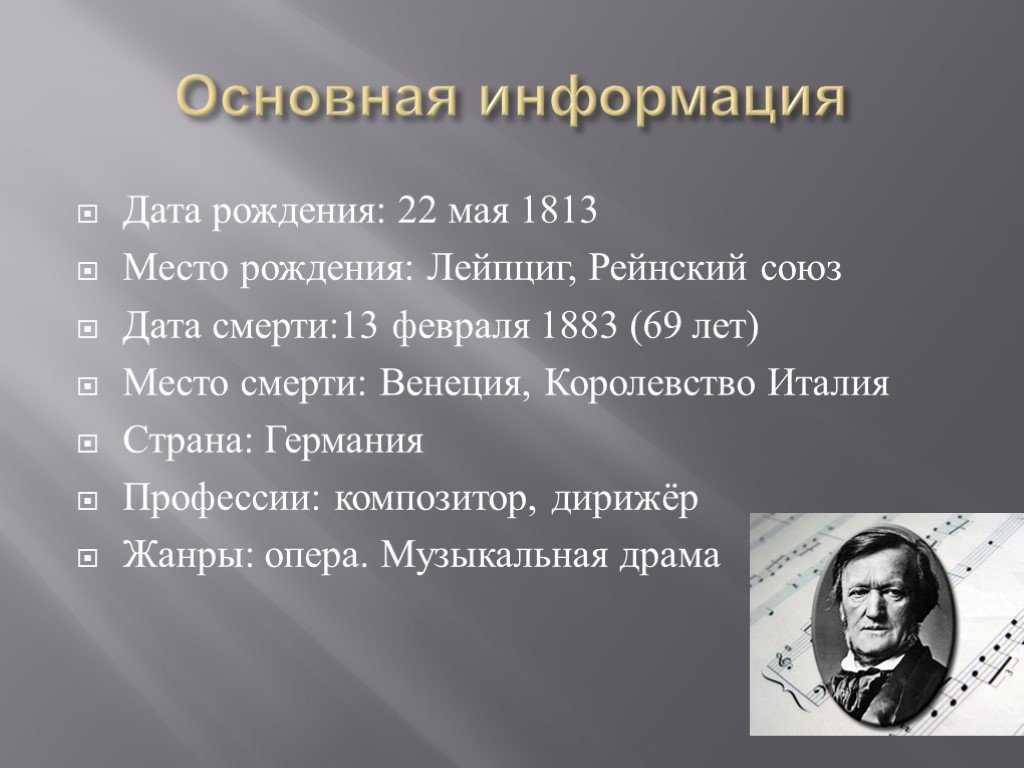 Основная информация

Дата рождения: 22 мая 1813
Место рождения: Лейпциг, Рейнский союз
Дата смерти:13 февраля 1883 (69 лет)
Место смерти: Венеция, Королевство Италия
Страна: Германия
Профессии: композитор, дирижёр
Жанры: опера. Музыкальная драма